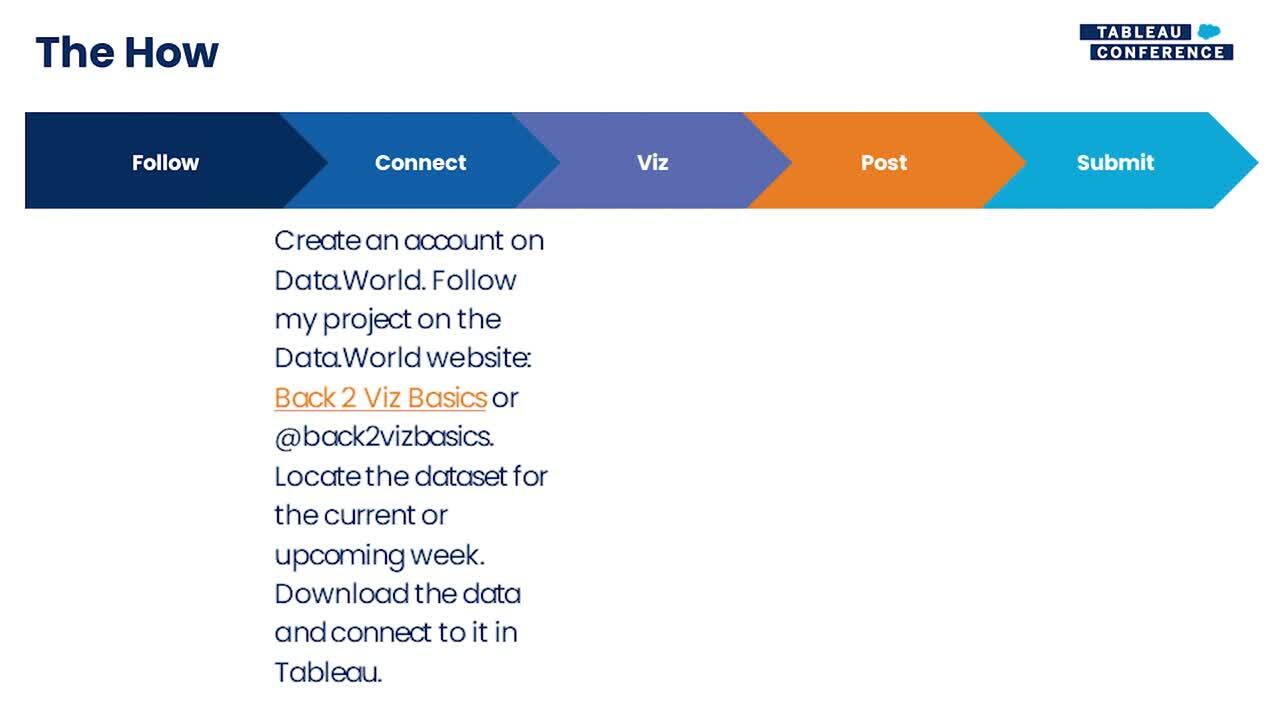 The How

TABLEAU CONFERENCE

Follow

Connect

Viz

Post

Submit

Create an account on Data.World. Follow my project on the Data.World website: Back 2 Viz Basics or @back2vizbasics. Locate the dataset for the current or upcoming week. Download the data and connect to it in Tableau.